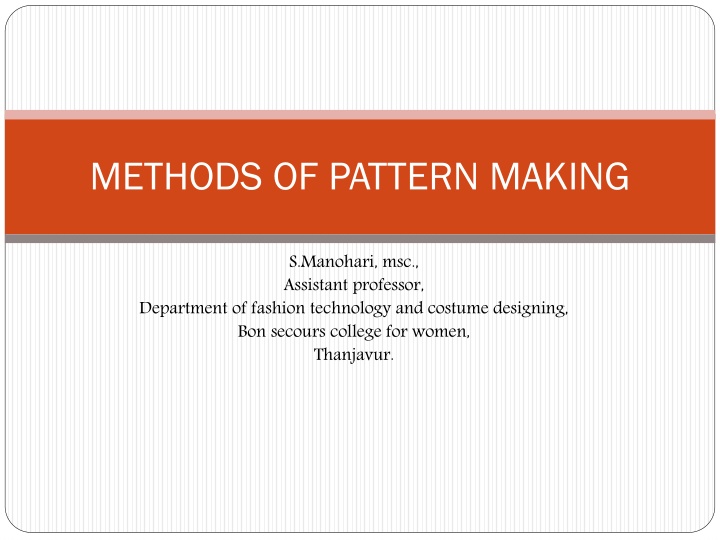 METHODS OF PATTERN MAKING

S.Manohari, msc.,
Assistant professor,
Department of fashion technology and costume designing,
Bon secours college for women,
Thanjavur.